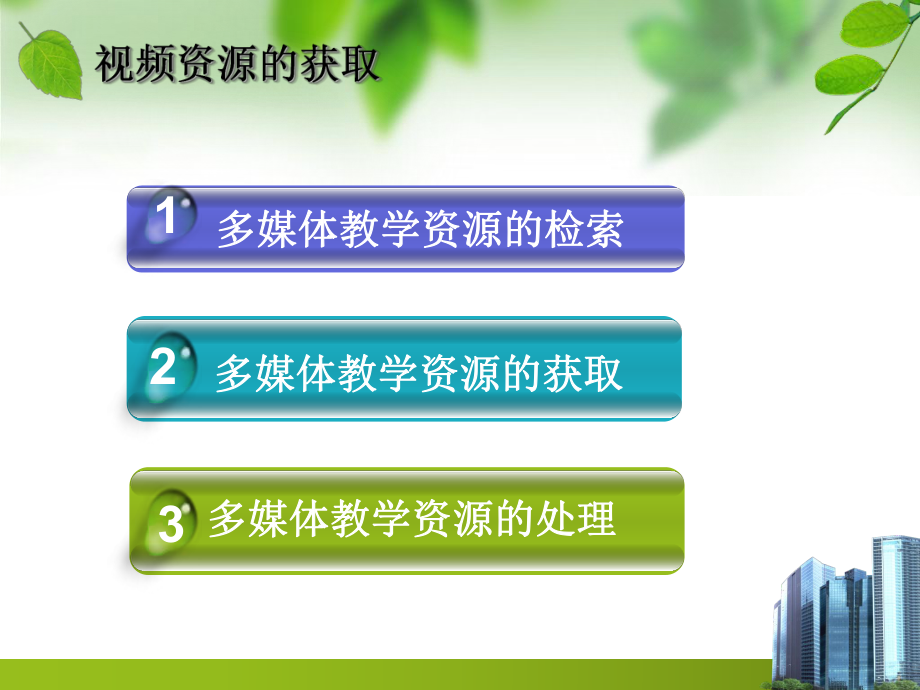 视频资源的获取

1 多媒体教学资源的检索

2 多媒体教学资源的获取

3 多媒体教学资源的处理